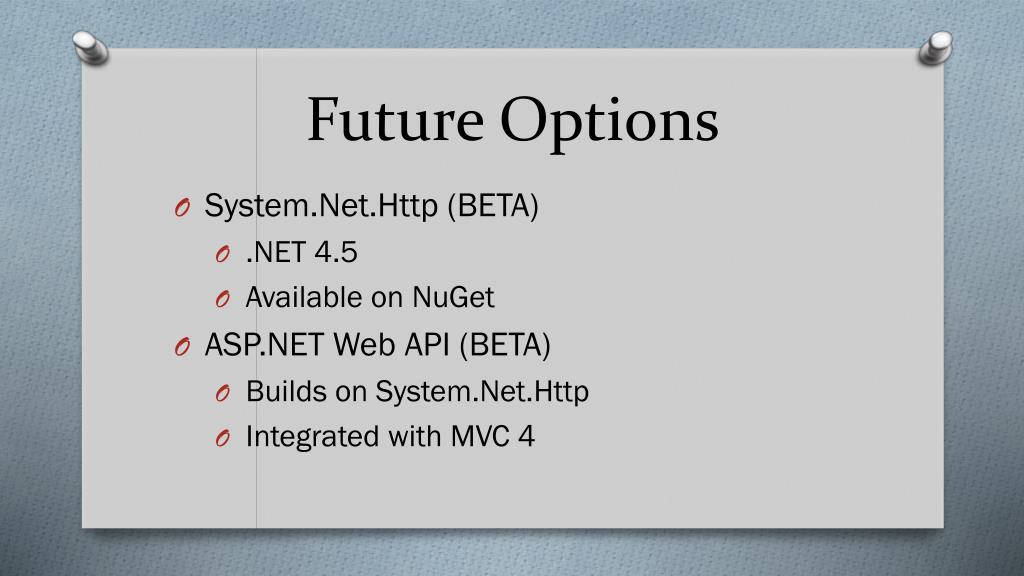 Future Options

O System.Net.Http (BETA)
O .NET 4.5
O Available on NuGet
O ASP.NET Web API (BETA)
O Builds on System.Net.Http
O Integrated with MVC 4